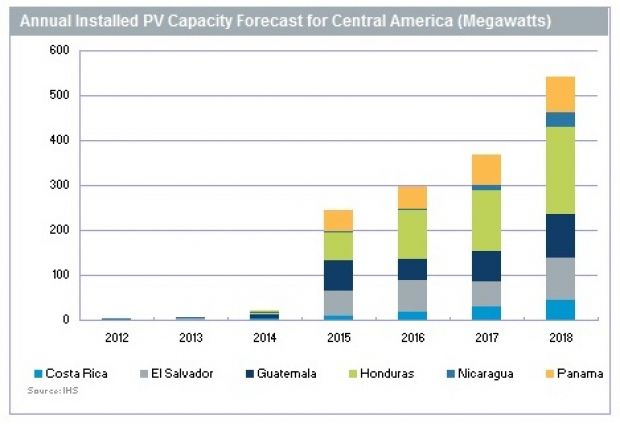 Annual Installed PV Capacity Forecast for Central America (Megawatts)

600
500
400
300
200
100
0

2012
2013
2014
2015
2016
2017
2018

Costa Rica
El Salvador
Guatemala
Honduras
Nicaragua
Panama

Source: IHS